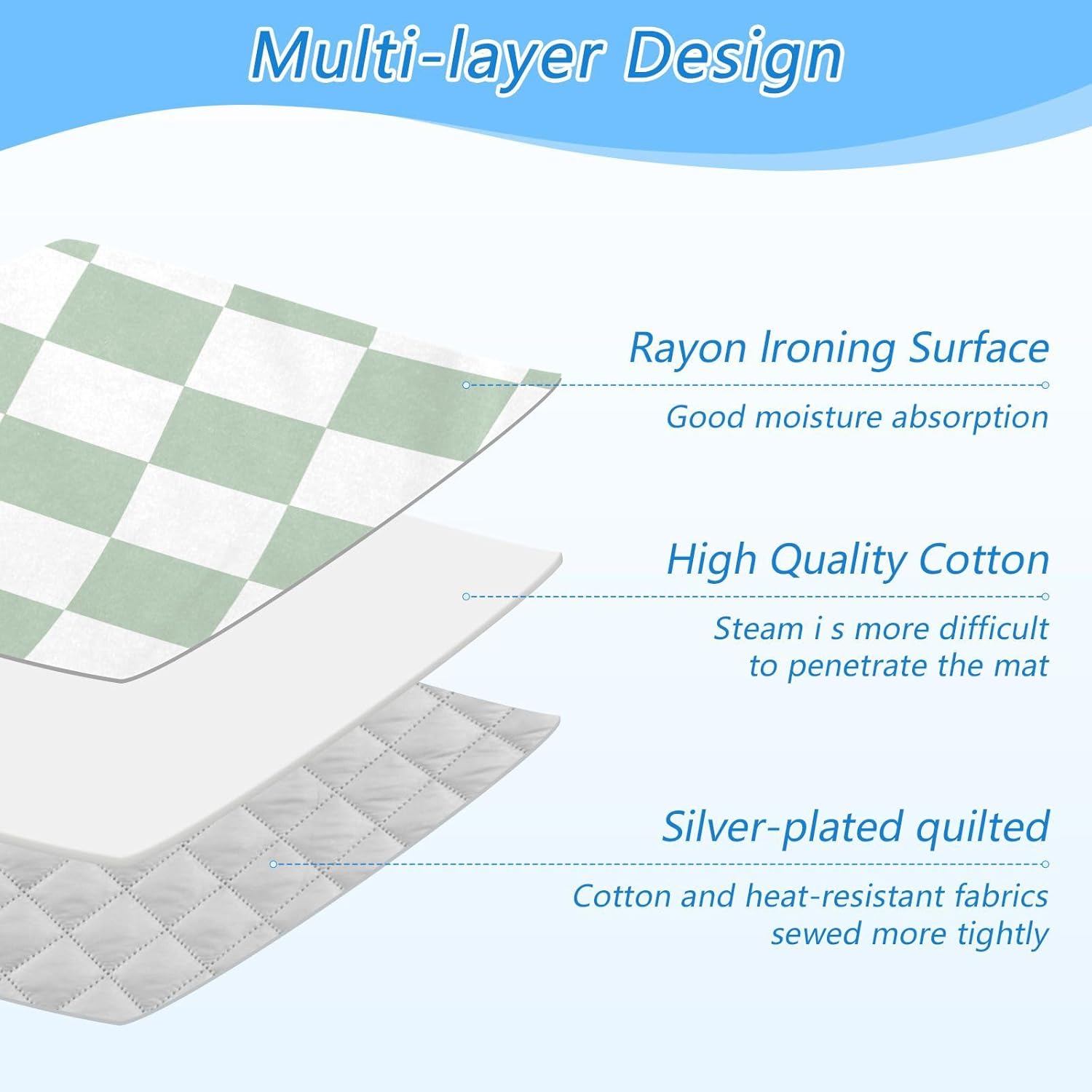 Multi-layer Design

Rayon Ironing Surface

Good moisture absorption

High Quality Cotton

Steam i s more difficult to penetrate the mat

Silver-plated quilted

Cotton and heat-resistant fabrics sewed more tightly